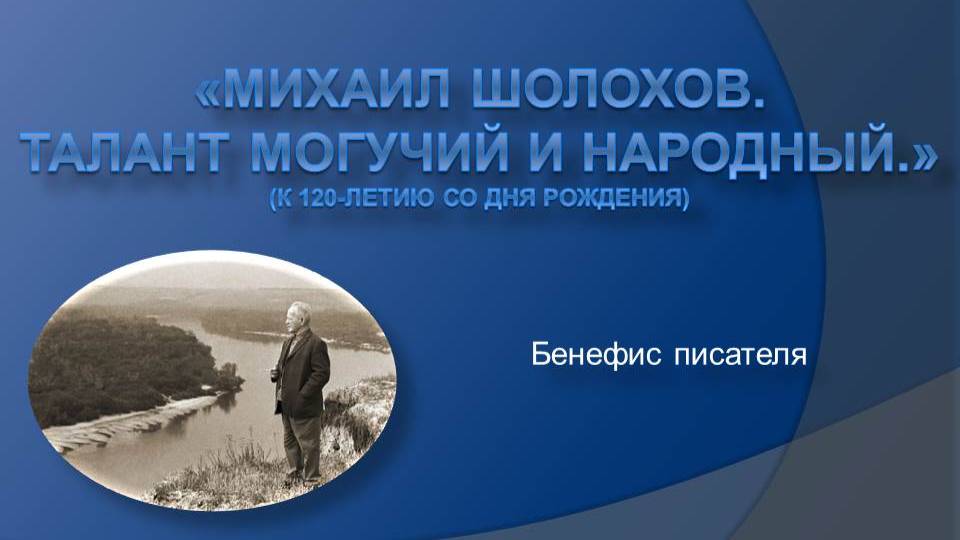 «МИХАИЛ ШОЛОХОВ. ТАЛАНТ МОГУЧИЙ И НАРОДНЫЙ.»
(К 120-ЛЕТИЮ СО ДНЯ РОЖДЕНИЯ)

Бенефис писателя